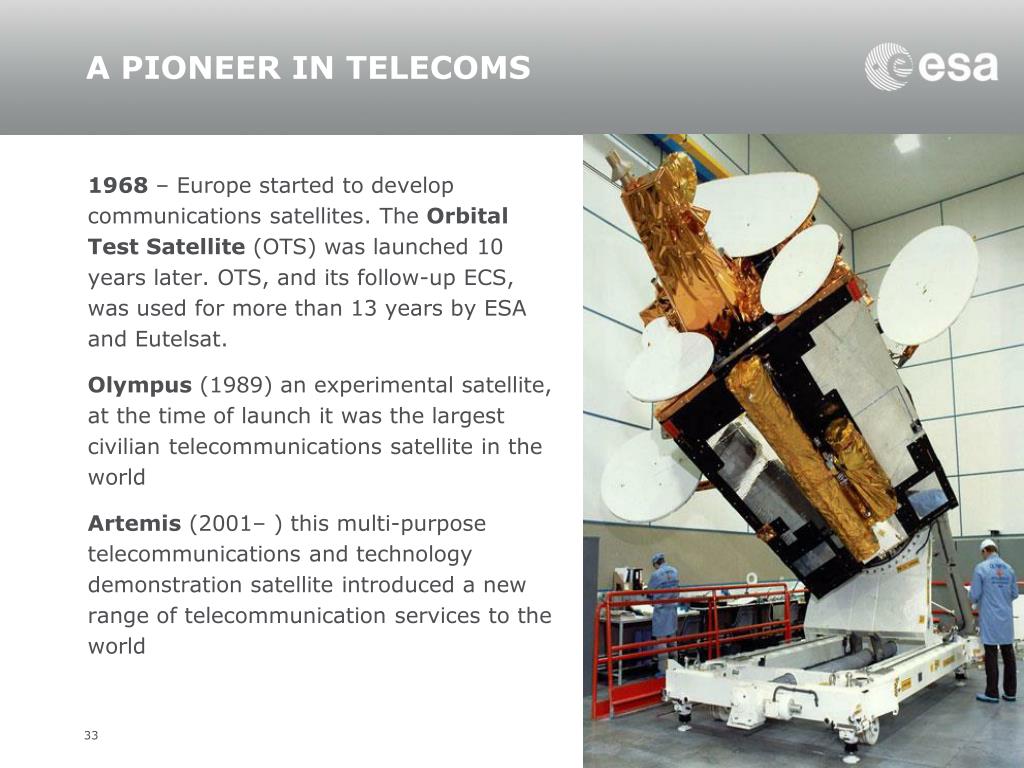 A PIONEER IN TELECOMS

esa

1968 – Europe started to develop communications satellites. The Orbital Test Satellite (OTS) was launched 10 years later. OTS, and its follow-up ECS, was used for more than 13 years by ESA and Eutelsat.

Olympus (1989) an experimental satellite, at the time of launch it was the largest civilian telecommunications satellite in the world

Artemis (2001– ) this multi-purpose telecommunications and technology demonstration satellite introduced a new range of telecommunication services to the world

33